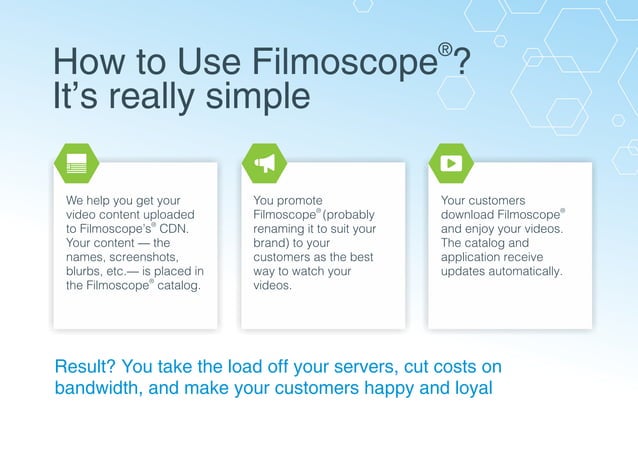 How to Use Filmoscope®? It's really simple

We help you get your video content uploaded to Filmoscope's® CDN. Your content — the names, screenshots, blurbs, etc.— is placed in the Filmoscope® catalog.

You promote Filmoscope® (probably renaming it to suit your brand) to your customers as the best way to watch your videos.

Your customers download Filmoscope® and enjoy your videos. The catalog and application receive updates automatically.

Result? You take the load off your servers, cut costs on bandwidth, and make your customers happy and loyal